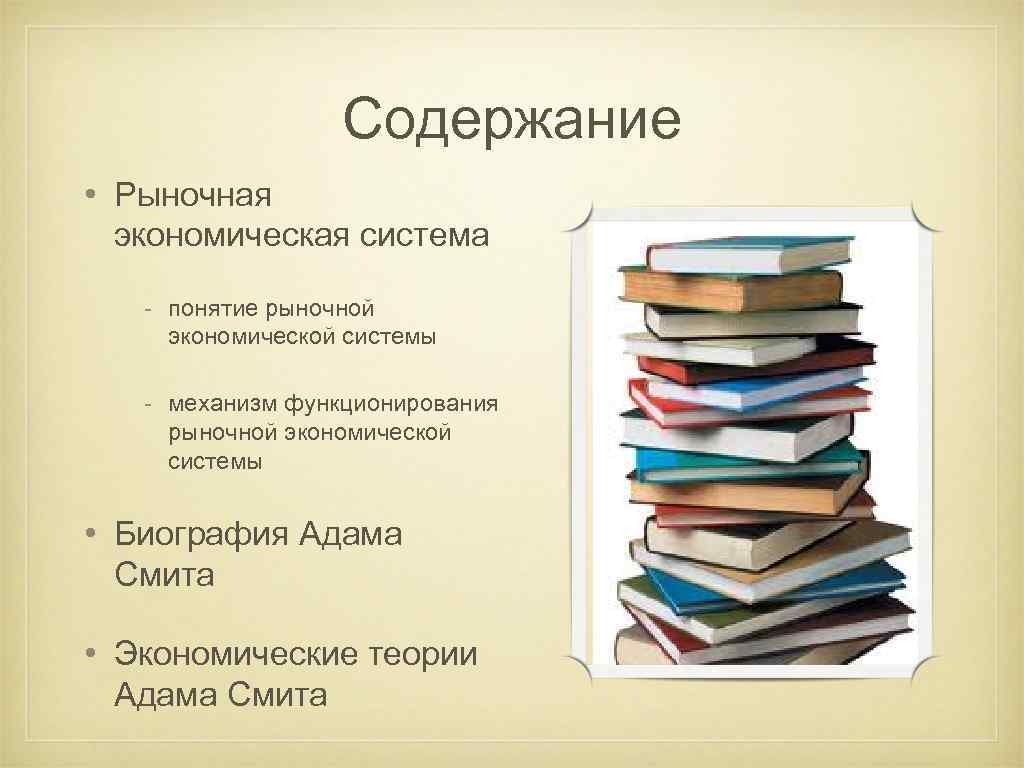 Содержание

• Рыночная экономическая система

- понятие рыночной экономической системы

- механизм функционирования рыночной экономической системы

• Биография Адама Смита

• Экономические теории Адама Смита